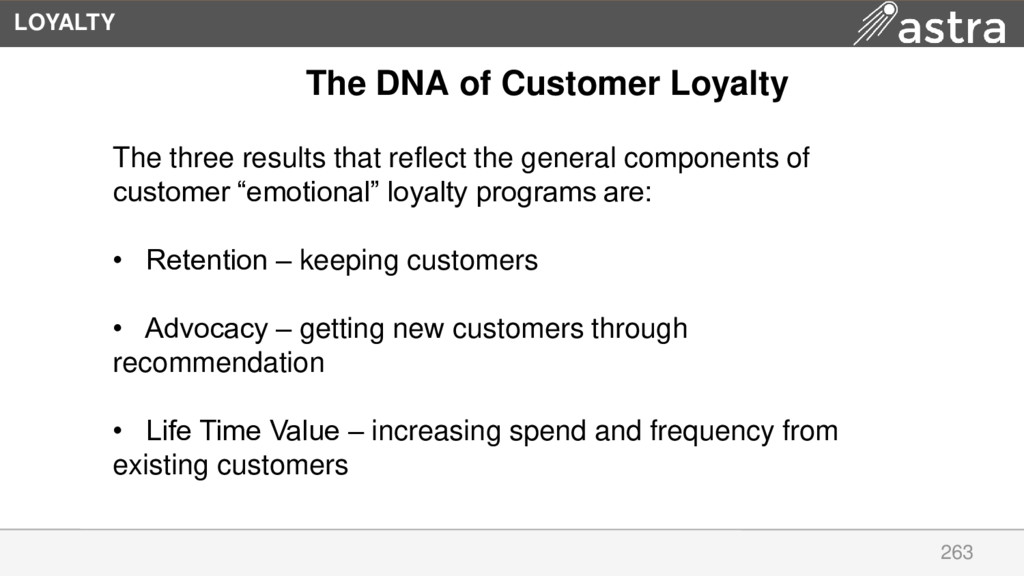 LOYALTY

astra

The DNA of Customer Loyalty

The three results that reflect the general components of customer “emotional” loyalty programs are:

• Retention – keeping customers

• Advocacy – getting new customers through recommendation

• Life Time Value – increasing spend and frequency from existing customers

263